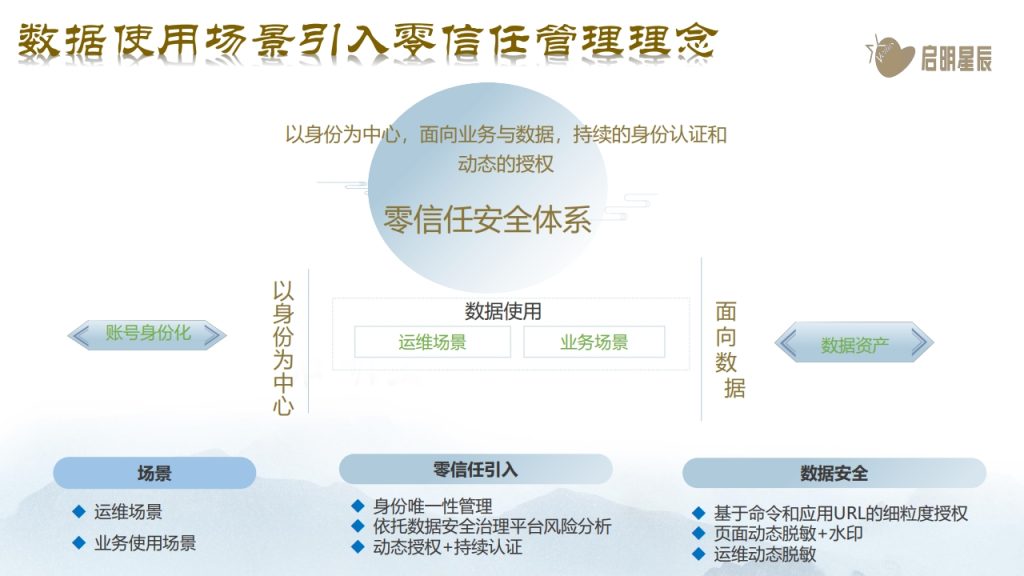 数据使用场景引入零信任管理理念

启明星辰

以身份为中心，面向业务与数据，持续的身份认证和动态的授权

零信任安全体系

账号身份化

以身份为中心

数据使用

运维场景

业务场景

面向数据

数据资产

场景

◆ 运维场景
◆ 业务使用场景

零信任引入

◆ 身份唯一性管理
◆ 依托数据安全治理平台风险分析
◆ 动态授权+持续认证

数据安全

◆ 基于命令和应用URL的细粒度授权
◆ 页面动态脱敏+水印
◆ 运维动态脱敏